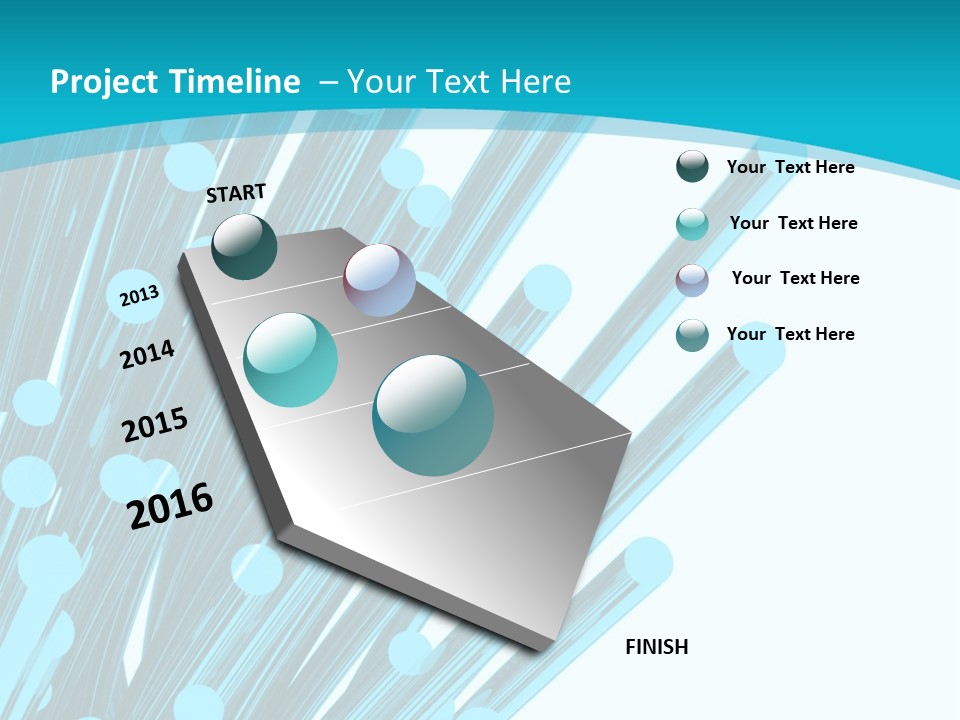 Project Timeline – Your Text Here

START

2013

2014

2015

2016

FINISH

Your Text Here

Your Text Here

Your Text Here

Your Text Here